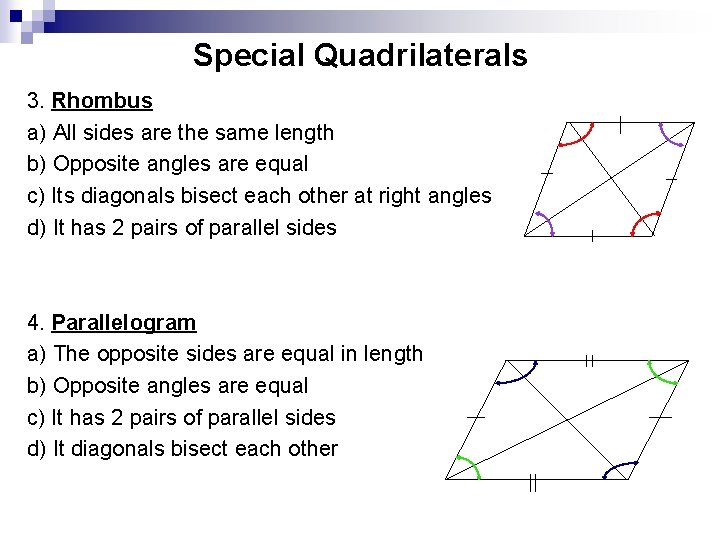 Special Quadrilaterals

3. Rhombus
a) All sides are the same length
b) Opposite angles are equal
c) Its diagonals bisect each other at right angles
d) It has 2 pairs of parallel sides

4. Parallelogram
a) The opposite sides are equal in length
b) Opposite angles are equal
c) It has 2 pairs of parallel sides
d) It diagonals bisect each other